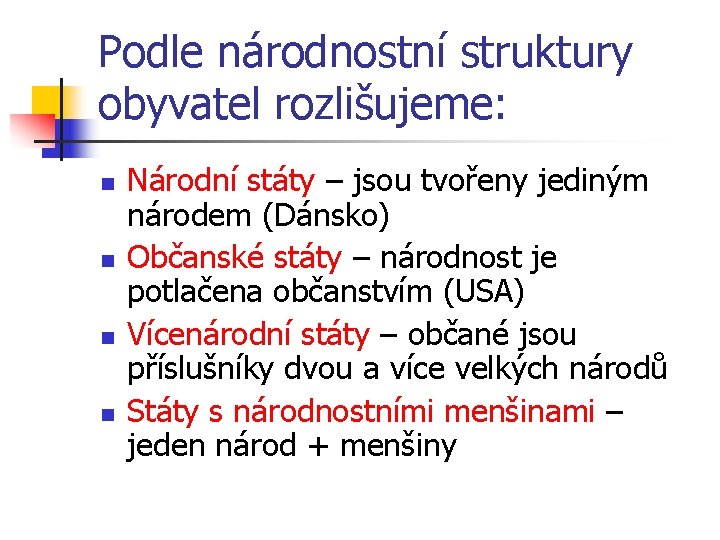 Podle národnostní struktury obyvatel rozlišujeme:

- Národní státy – jsou tvořeny jediným národem (Dánsko)
- Občanské státy – národnost je potlačena občanstvím (USA)
- Vícenárodní státy – občané jsou příslušníky dvou a více velkých národů
- Státy s národnostními menšinami – jeden národ + menšiny